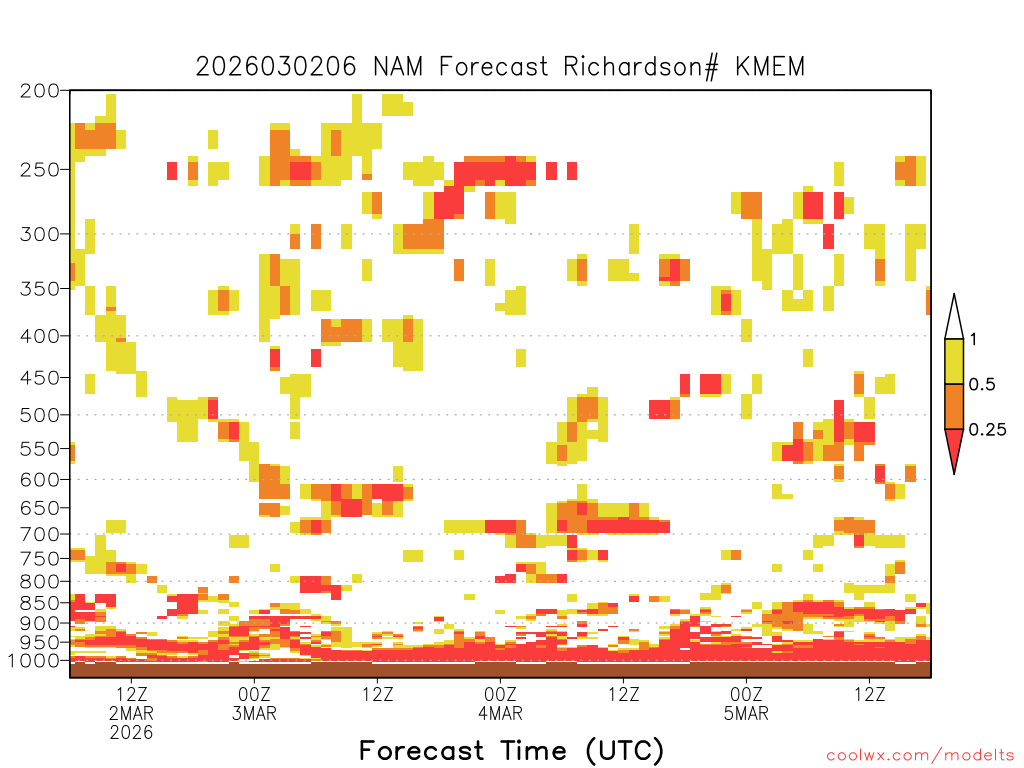 2026030206 NAM Forecast Richardson# KMEM

200
250
300
350
400
450
500
550
600
650
700
750
800
850
900
950
1000

1
0.5
0.25

12Z
2MAR
2026

00Z
3MAR

12Z

00Z
4MAR

12Z

00Z
5MAR

12Z

Forecast Time (UTC)

coolwx.com/modelts